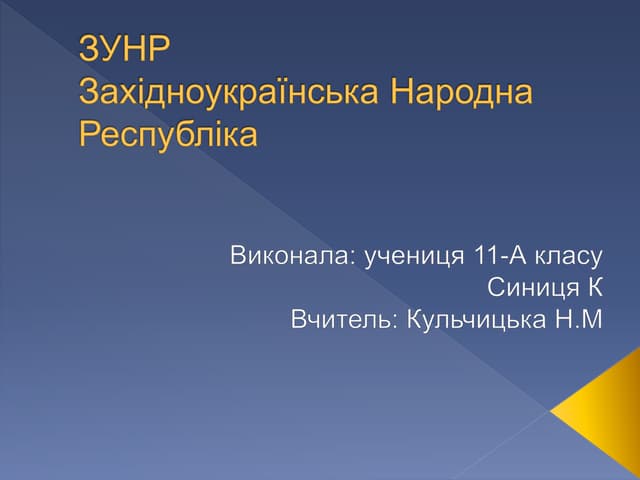 ЗУНР
Західноукраїнська Народна Республіка

Виконала: учениця 11-А класу
Синиця К
Вчитель: Кульчицька Н.М